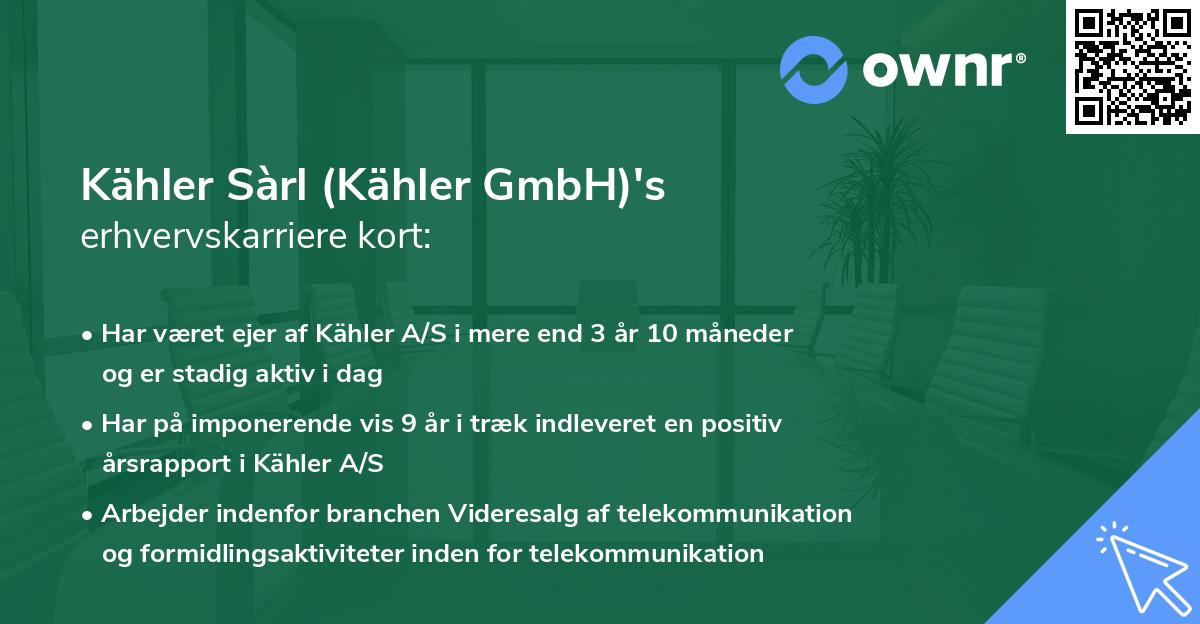 ownr®

Kähler Sàrl (Kähler GmbH)'s
erhvervskarriere kort:

• Har været ejer af Kähler A/S i mere end 3 år 10 måneder og er stadig aktiv i dag
• Har på imponerende vis 9 år i træk indleveret en positiv årsrapport i Kähler A/S
• Arbejder indenfor branchen Videresalg af telekommunikation og formidlingsaktiviteter inden for telekommunikation